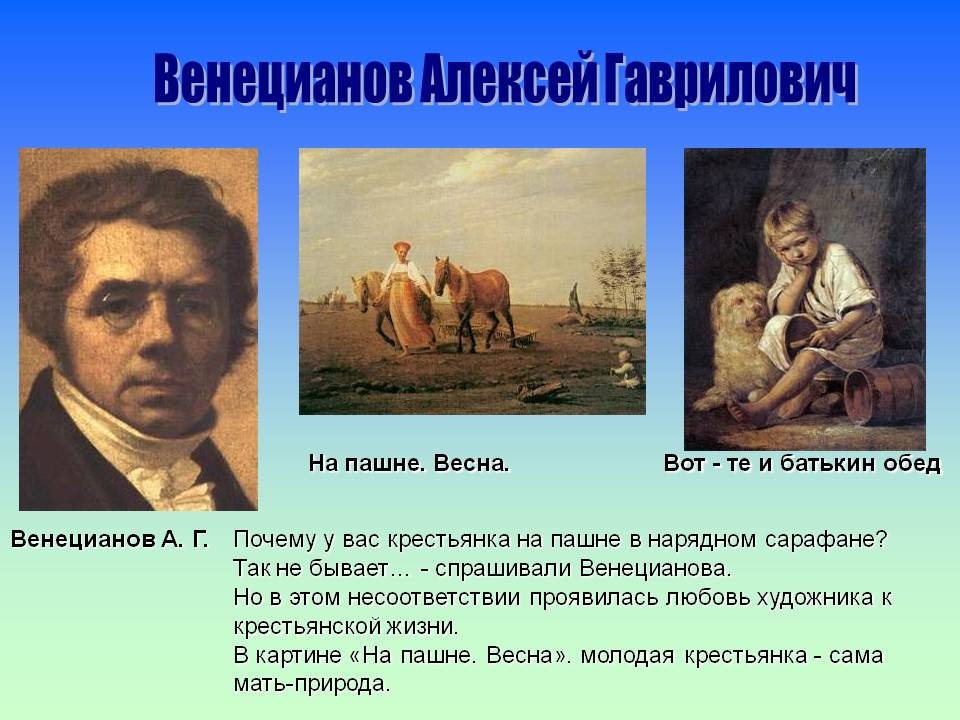 Венецианов Алексей Гаврилович

На пашне. Весна.

Вот - те и батькин обед

Венецианов А. Г.

Почему у вас крестьянка на пашне в нарядном сарафане? Так не бывает… - спрашивали Венецианова.
Но в этом несоответствии проявилась любовь художника к крестьянской жизни.
В картине «На пашне. Весна». молодая крестьянка - сама мать-природа.